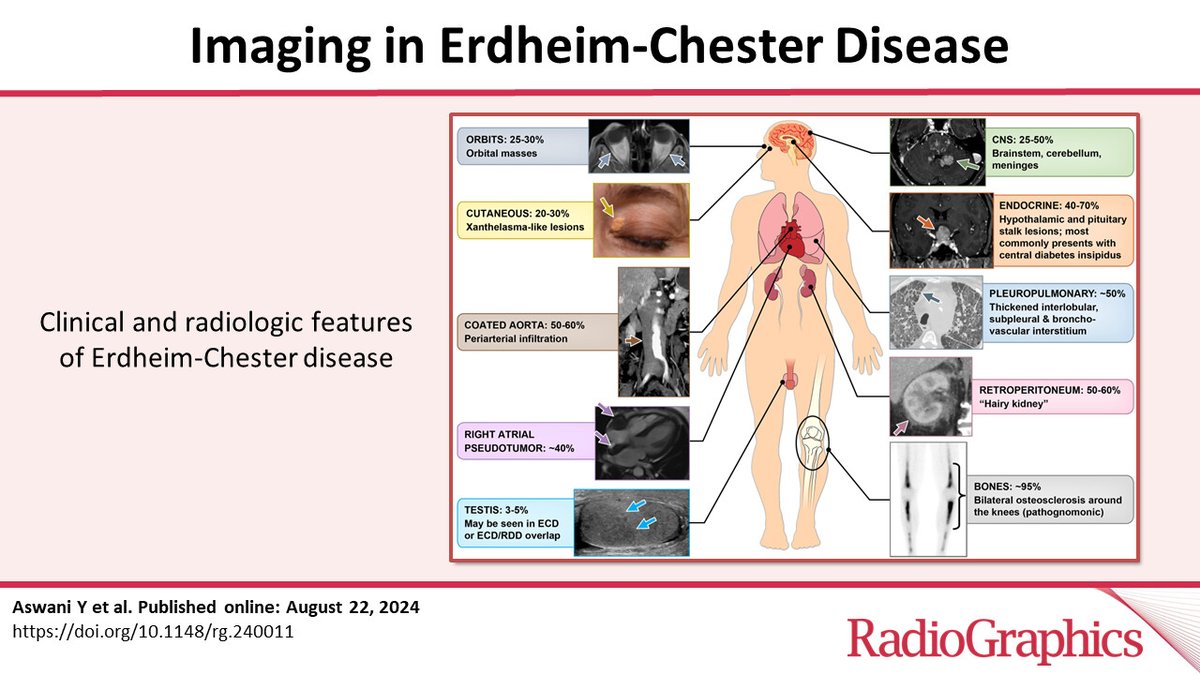 Imaging in Erdheim-Chester Disease

Clinical and radiologic features of Erdheim-Chester disease

ORBITS: 25-30%
Orbital masses

CUTANEOUS: 20-30%
Xanthelasma-like lesions

COATED AORTA: 50-60%
Periarterial infiltration

RIGHT ATRIAL PSEUDOTUMOR: ~40%

TESTIS: 3-5%
May be seen in ECD or ECD/RDD overlap

CNS: 25-50%
Brainstem, cerebellum, meninges

ENDOCRINE: 40-70%
Hypothalamic and pituitary stalk lesions; most commonly presents with central diabetes insipidus

PLEUROPULMONARY: ~50%
Thickened interlobular, subpleural & broncho-vascular interstitium

RETROPERITONEUM: 50-60%
"Hairy kidney"

BONES: ~95%
Bilateral osteosclerosis around the knees (pathognomonic)

Aswani Y et al. Published online: August 22, 2024
https://doi.org/10.1148/rg.240011

RadioGraphics